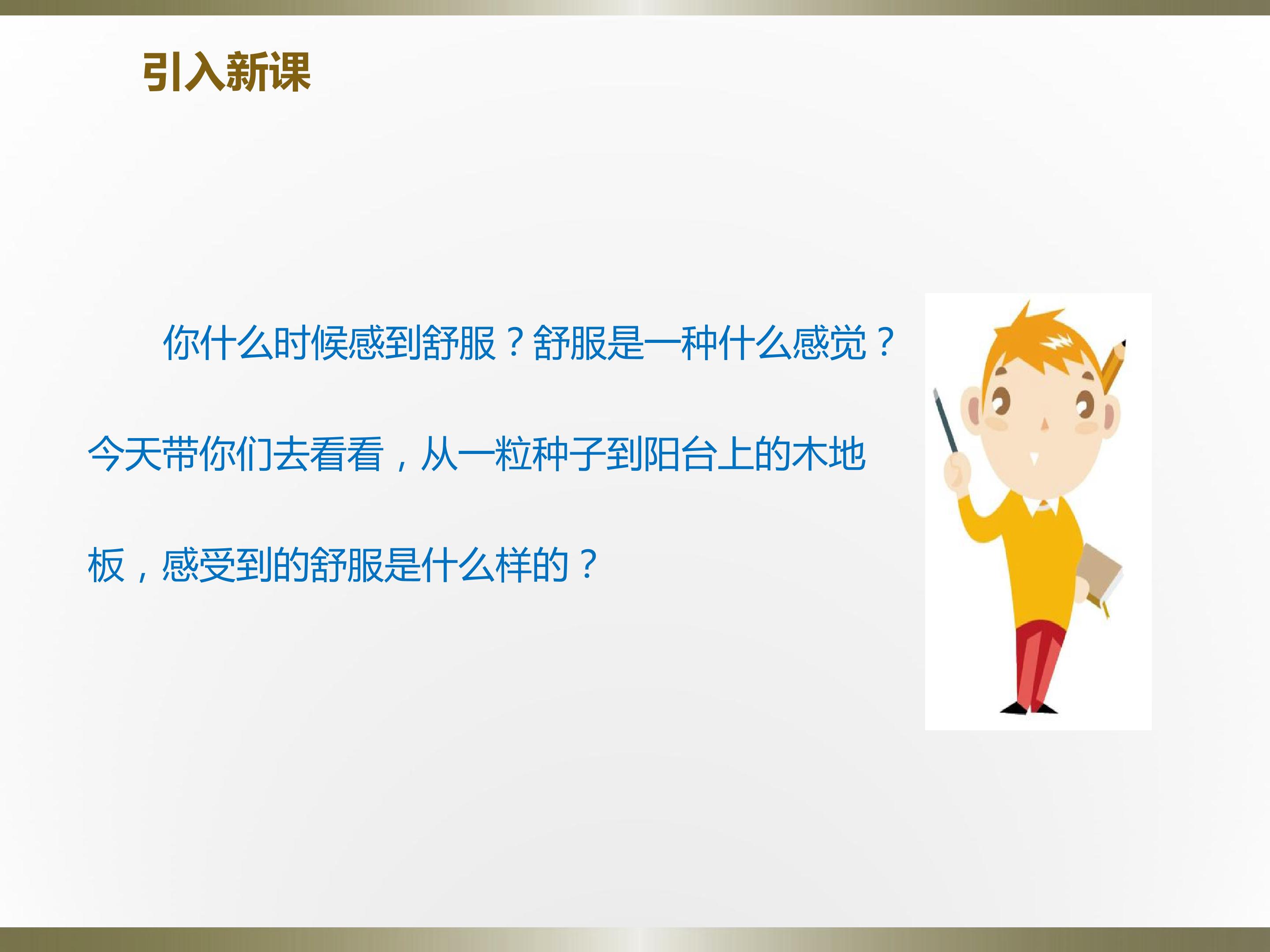 引入新课

你什么时候感到舒服？舒服是一种什么感觉？今天带你们去看看，从一粒种子到阳台上的木地板，感受到的舒服是什么样的？